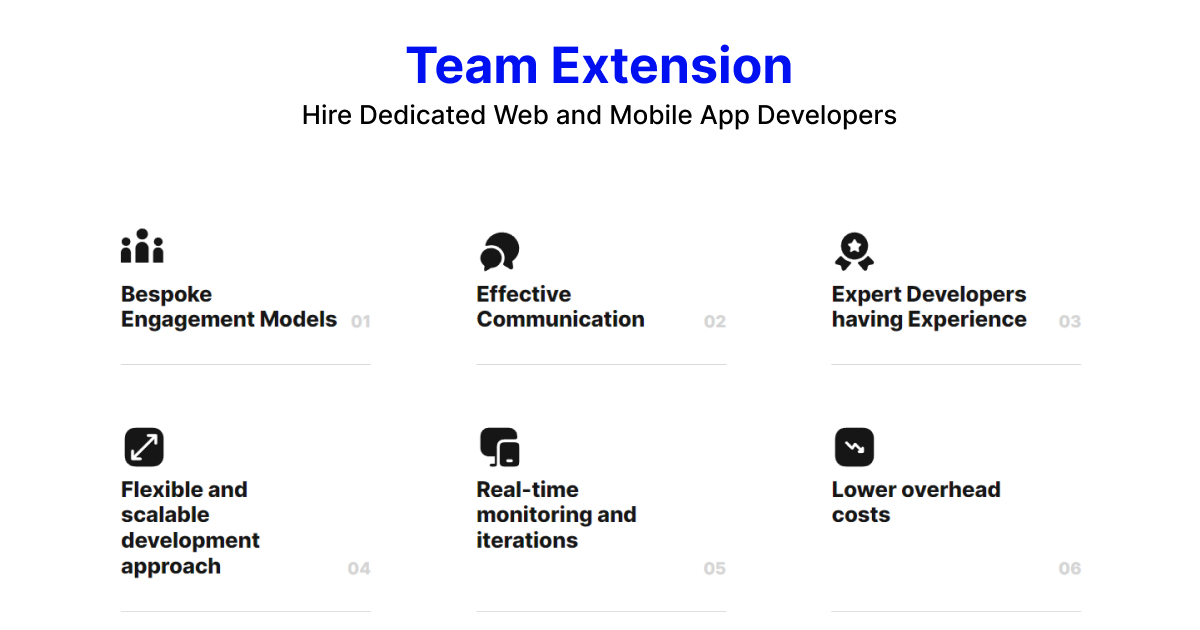 Team Extension
Hire Dedicated Web and Mobile App Developers

Bespoke Engagement Models 01

Effective Communication 02

Expert Developers having Experience 03

Flexible and scalable development approach 04

Real-time monitoring and iterations 05

Lower overhead costs 06